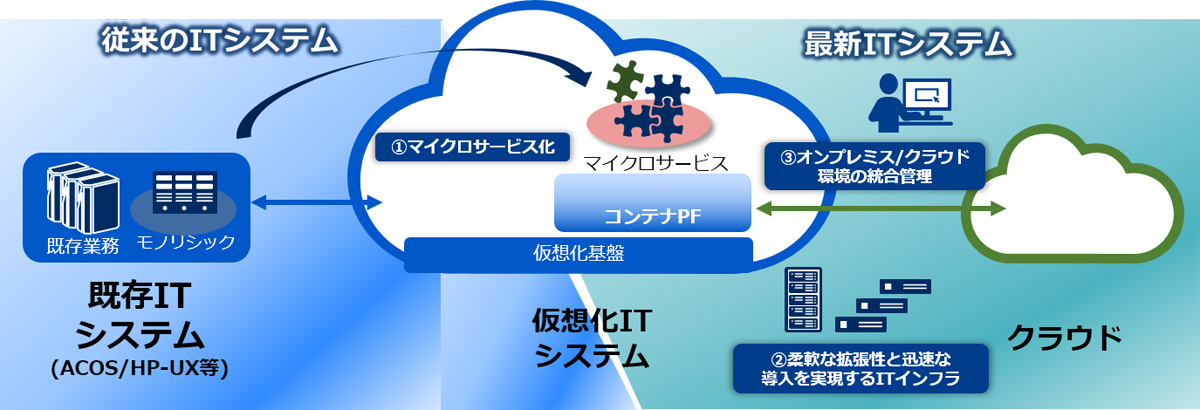 従来のITシステム

最新ITシステム

①マイクロサービス化

マイクロサービス

③オンプレミス/クラウド環境の統合管理

コンテナPF

既存業務

モノリシック

仮想化基盤

既存ITシステム
(ACOS/HP-UX等)

仮想化ITシステム

クラウド

②柔軟な拡張性と迅速な導入を実現するITインフラ